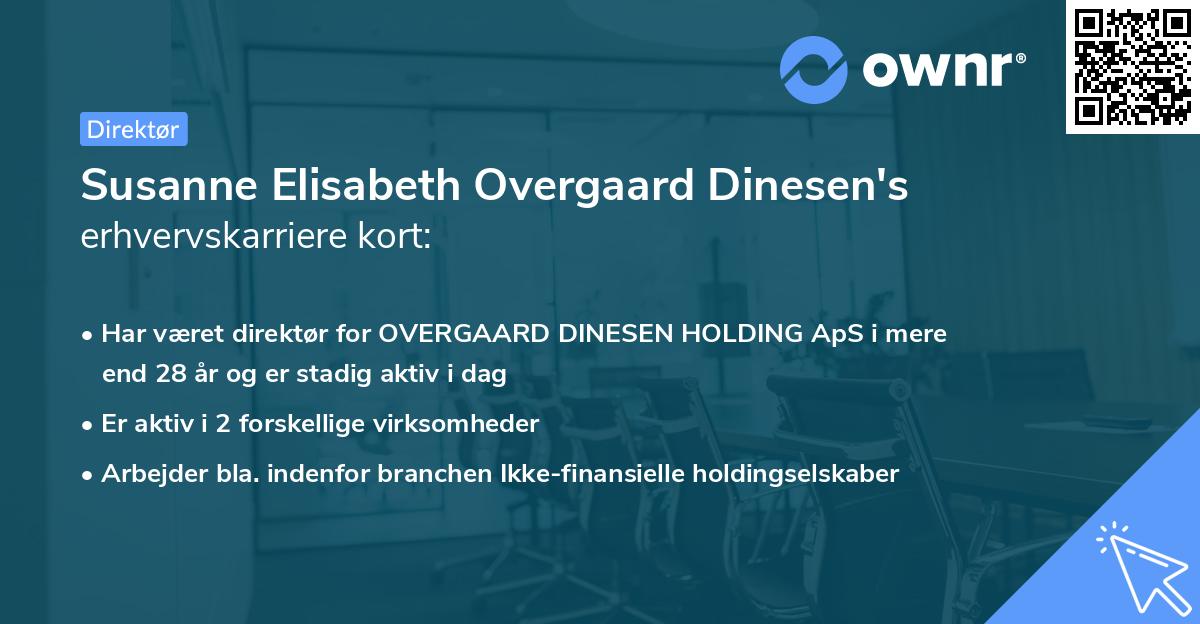 ownr®

Direktør

Susanne Elisabeth Overgaard Dinesen's erhvervskarriere kort:

• Har været direktør for OVERGAARD DINESEN HOLDING ApS i mere end 28 år og er stadig aktiv i dag
• Er aktiv i 2 forskellige virksomheder
• Arbejder bla. indenfor branchen Ikke-finansielle holdingselskaber